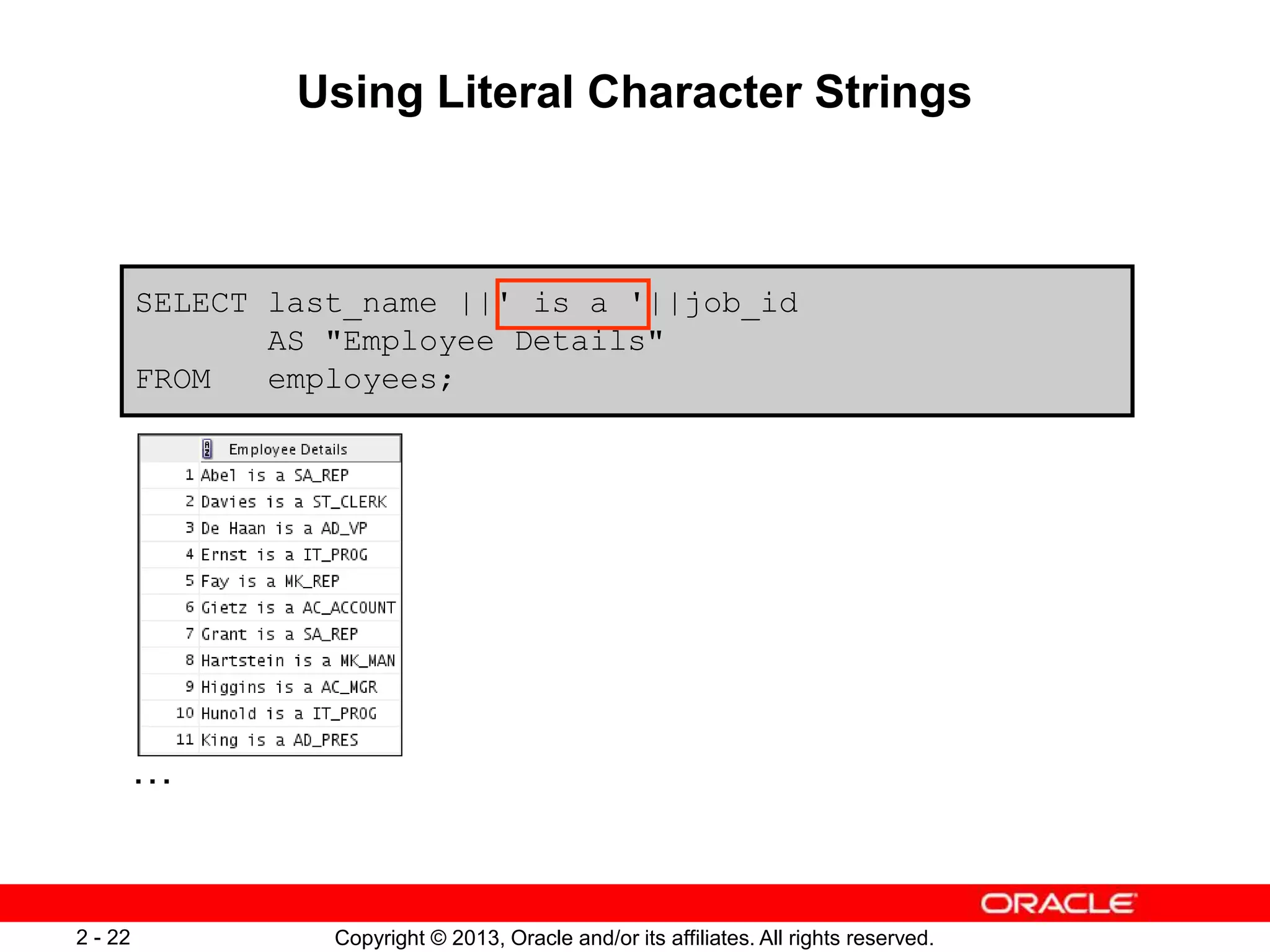 Using Literal Character Strings

SELECT last_name ||' is a '||job_id
       AS "Employee Details"
FROM   employees;

| | Employee Details |
|---|---|
| 1 | Abel is a SA_REP |
| 2 | Davies is a ST_CLERK |
| 3 | De Haan is a AD_VP |
| 4 | Ernst is a IT_PROG |
| 5 | Fay is a MK_REP |
| 6 | Gietz is a AC_ACCOUNT |
| 7 | Grant is a SA_REP |
| 8 | Hartstein is a MK_MAN |
| 9 | Higgins is a AC_MGR |
| 10 | Hunold is a IT_PROG |
| 11 | King is a AD_PRES |

...

ORACLE

2 - 22

Copyright © 2013, Oracle and/or its affiliates. All rights reserved.